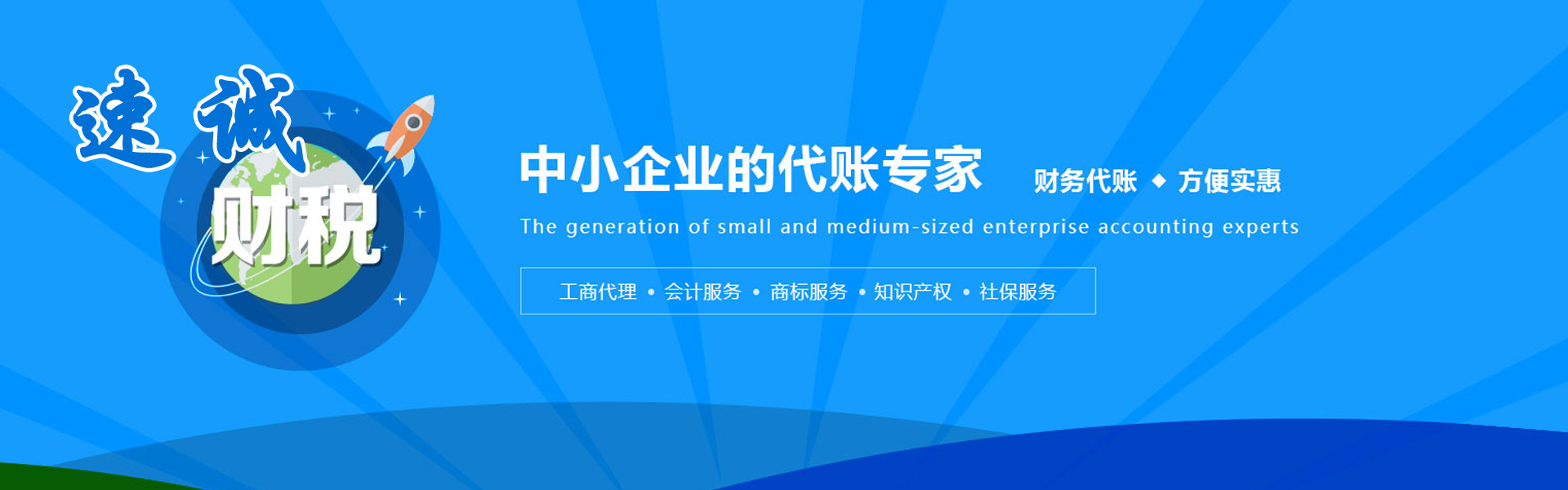 速诚
财税

中小企业的代账专家 财务代账 ◆ 方便实惠

The generation of small and medium-sized enterprise accounting experts

工商代理 • 会计服务 • 商标服务 • 知识产权 • 社保服务